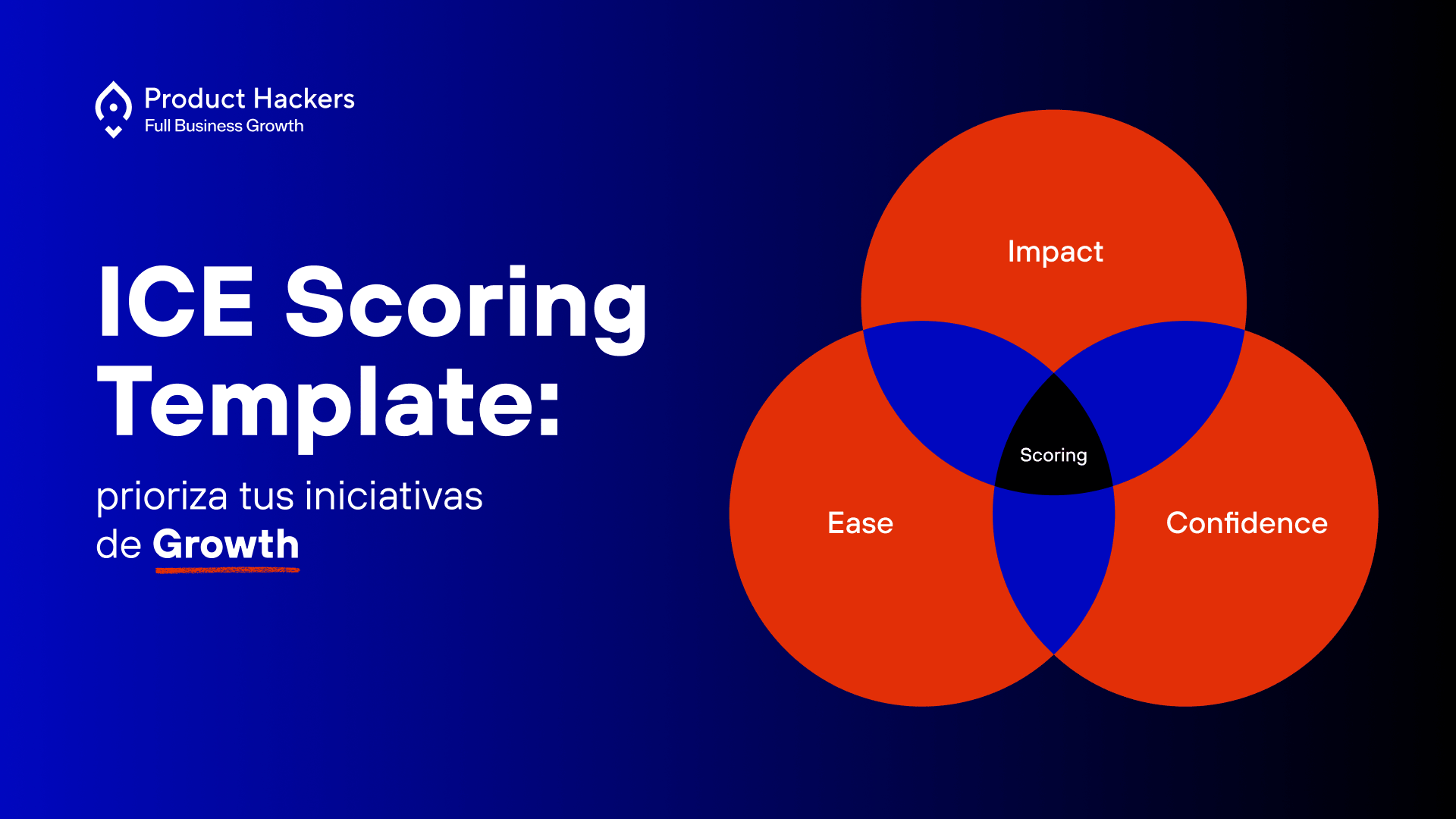 Product Hackers
Full Business Growth

ICE Scoring Template:

prioriza tus iniciativas de Growth

Impact

Scoring

Ease

Confidence